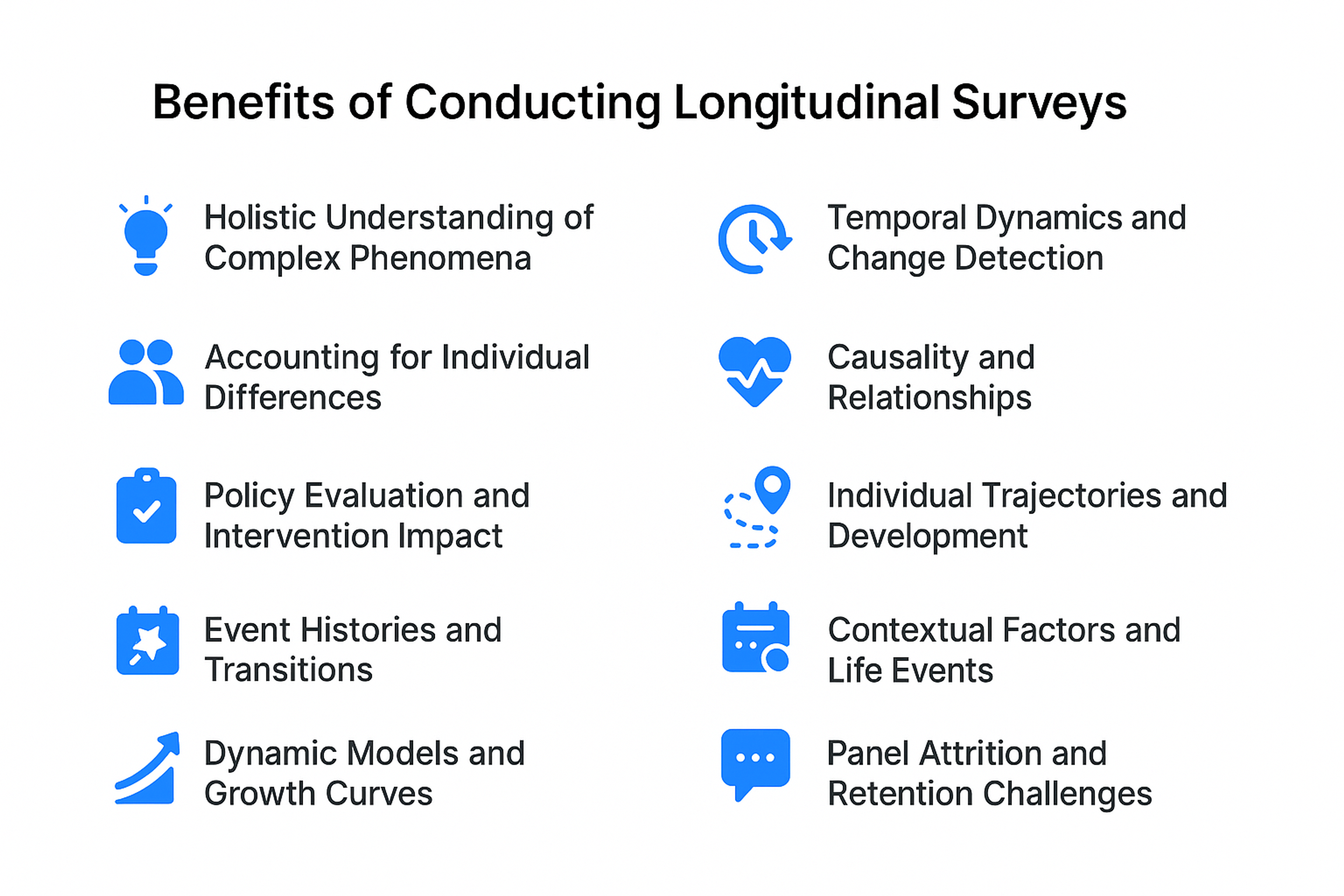 Benefits of Conducting Longitudinal Surveys

Holistic Understanding of Complex Phenomena

Accounting for Individual Differences

Policy Evaluation and Intervention Impact

Event Histories and Transitions

Dynamic Models and Growth Curves

Temporal Dynamics and Change Detection

Causality and Relationships

Individual Trajectories and Development

Contextual Factors and Life Events

Panel Attrition and Retention Challenges